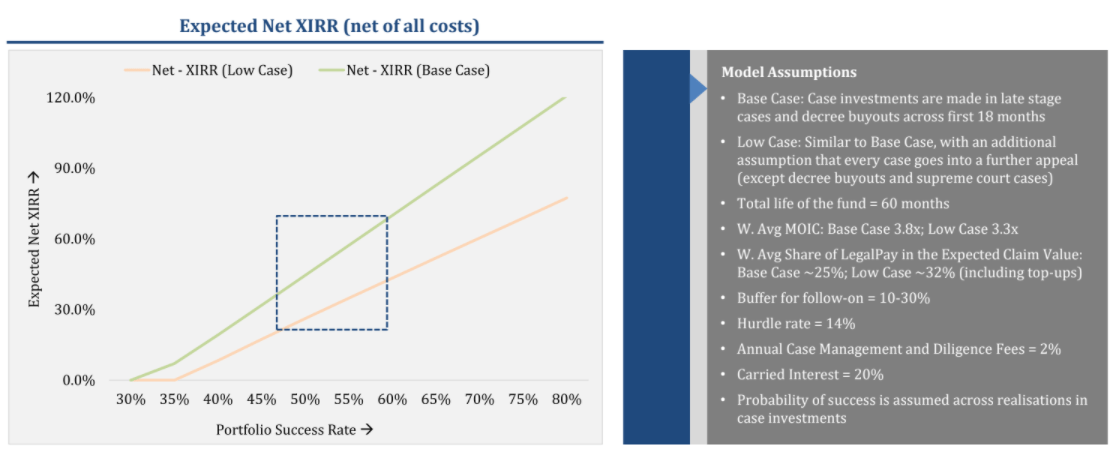 Expected Net XIRR (net of all costs)

Net - XIRR (Low Case)
Net - XIRR (Base Case)

120.0%
90.0%
60.0%
30.0%
0.0%

Expected Net XIRR →

30% 35% 40% 45% 50% 55% 60% 65% 70% 75% 80%

Portfolio Success Rate →

Model Assumptions

• Base Case: Case investments are made in late stage cases and decree buyouts across first 18 months
• Low Case: Similar to Base Case, with an additional assumption that every case goes into a further appeal (except decree buyouts and supreme court cases)
• Total life of the fund = 60 months
• W. Avg MOIC: Base Case 3.8x; Low Case 3.3x
• W. Avg Share of LegalPay in the Expected Claim Value: Base Case ~25%; Low Case ~32% (including top-ups)
• Buffer for follow-on = 10-30%
• Hurdle rate = 14%
• Annual Case Management and Diligence Fees = 2%
• Carried Interest = 20%
• Probability of success is assumed across realisations in case investments